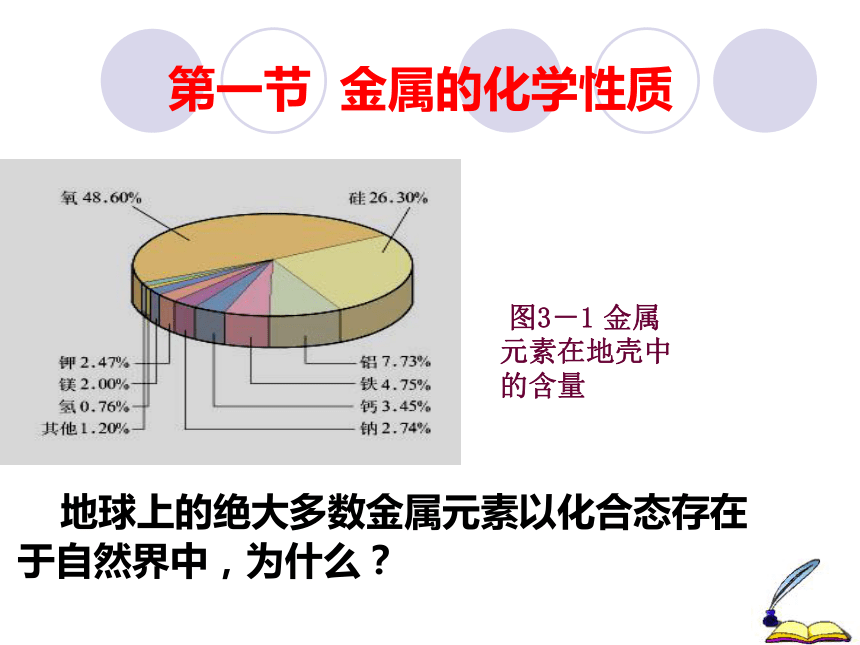 第一节 金属的化学性质

氧 48.60%
硅 26.30%
钾 2.47%
镁 2.00%
氢 0.76%
其他 1.20%
铝 7.73%
铁 4.75%
钙 3.45%
钠 2.74%

图3－1 金属元素在地壳中的含量

地球上的绝大多数金属元素以化合态存在于自然界中，为什么？